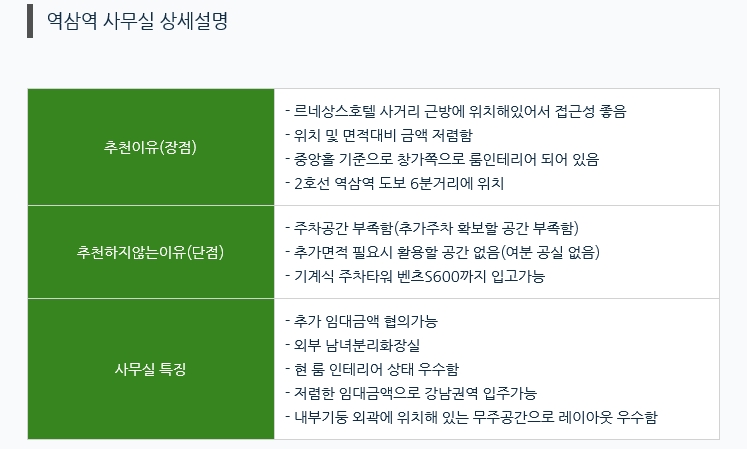 역삼역 사무실 상세설명

| 추천이유(장점) | - 르네상스호텔 사거리 근방에 위치해있어서 접근성 좋음<br>- 위치 및 면적대비 금액 저렴함<br>- 중앙홀 기준으로 창가쪽으로 룸인테리어 되어 있음<br>- 2호선 역삼역 도보 6분거리에 위치 |
|---|---|
| 추천하지않는이유(단점) | - 주차공간 부족함(추가주차 확보할 공간 부족함)<br>- 추가면적 필요시 활용할 공간 없음(여분 공실 없음)<br>- 기계식 주차타워 벤츠S600까지 입고가능 |
| 사무실 특징 | - 추가 임대금액 협의가능<br>- 외부 남녀분리화장실<br>- 현 룸 인테리어 상태 우수함<br>- 저렴한 임대금액으로 강남권역 입주가능<br>- 내부기둥 외곽에 위치해 있는 무주공간으로 레이아웃 우수함 |